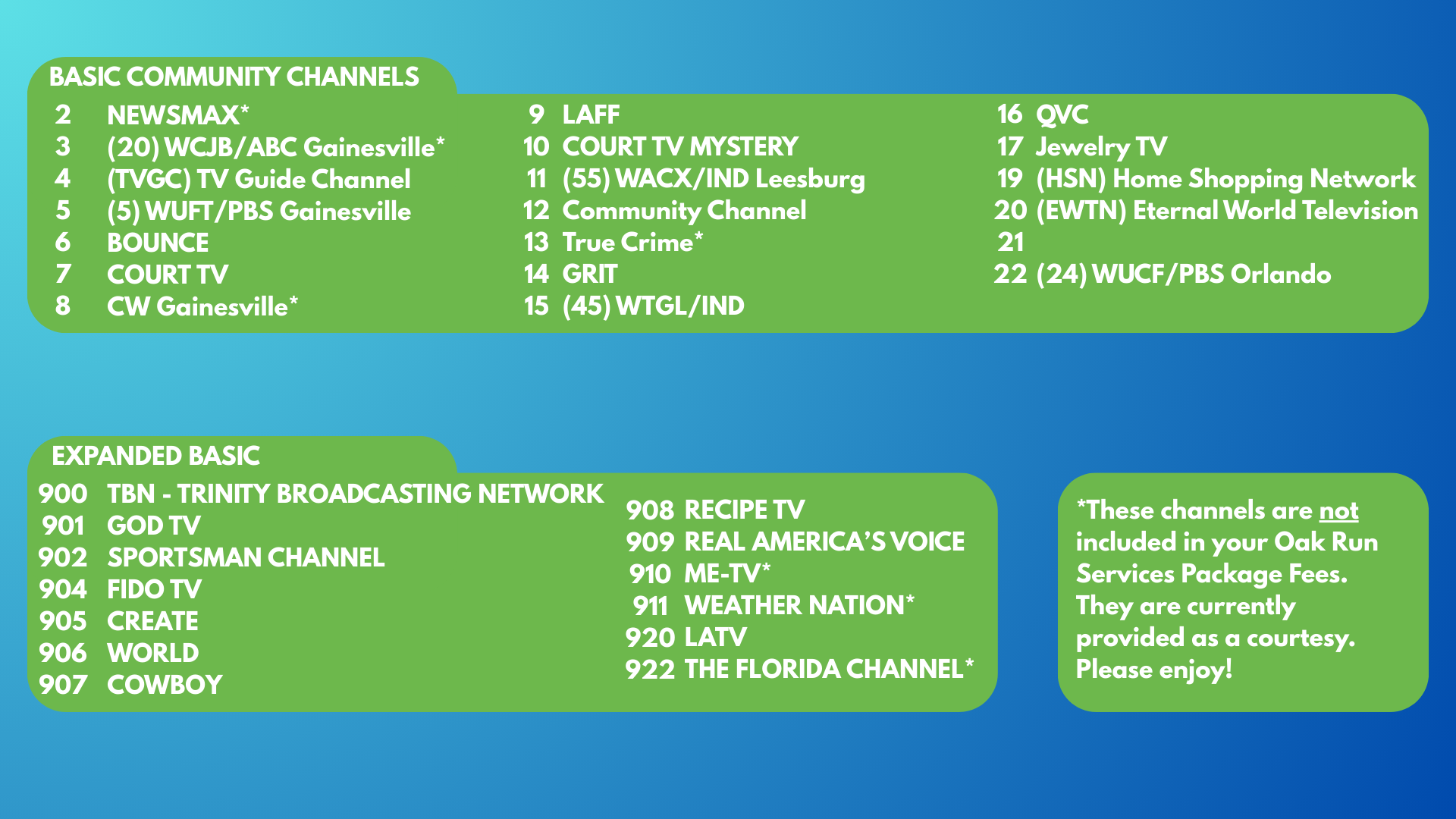 BASIC COMMUNITY CHANNELS

2 NEWSMAX*
3 (20) WCJB/ABC Gainesville*
4 (TVGC) TV Guide Channel
5 (5) WUFT/PBS Gainesville
6 BOUNCE
7 COURT TV
8 CW Gainesville*

9 LAFF
10 COURT TV MYSTERY
11 (55) WACX/IND Leesburg
12 Community Channel
13 True Crime*
14 GRIT
15 (45) WTGL/IND

16 QVC
17 Jewelry TV
19 (HSN) Home Shopping Network
20 (EWTN) Eternal World Television
21
22 (24) WUCF/PBS Orlando

EXPANDED BASIC

900 TBN - TRINITY BROADCASTING NETWORK
901 GOD TV
902 SPORTSMAN CHANNEL
904 FIDO TV
905 CREATE
906 WORLD
907 COWBOY

908 RECIPE TV
909 REAL AMERICA'S VOICE
910 ME-TV*
911 WEATHER NATION*
920 LATV
922 THE FLORIDA CHANNEL*

*These channels are not included in your Oak Run Services Package Fees. They are currently provided as a courtesy. Please enjoy!